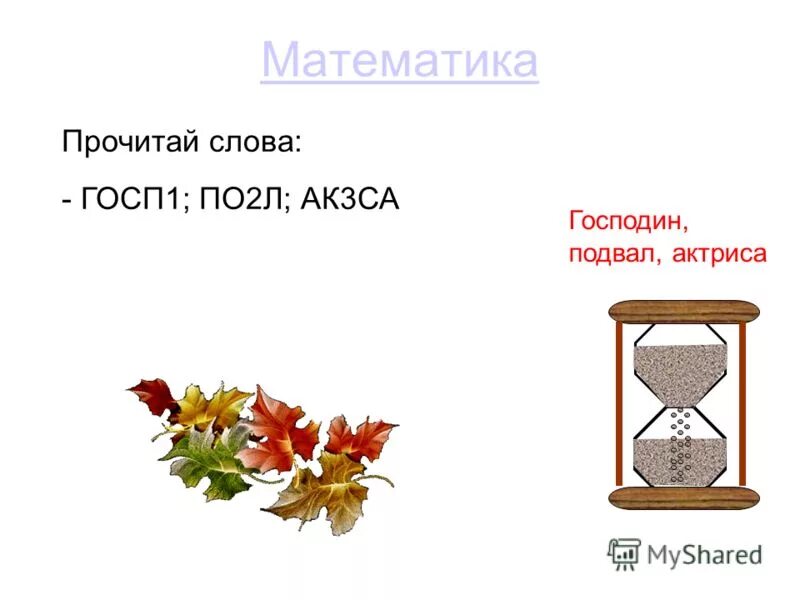 Математика

Прочитай слова:

- ГОСП1; ПО2Л; АК3СА

Господин, подвал, актриса

MyShared